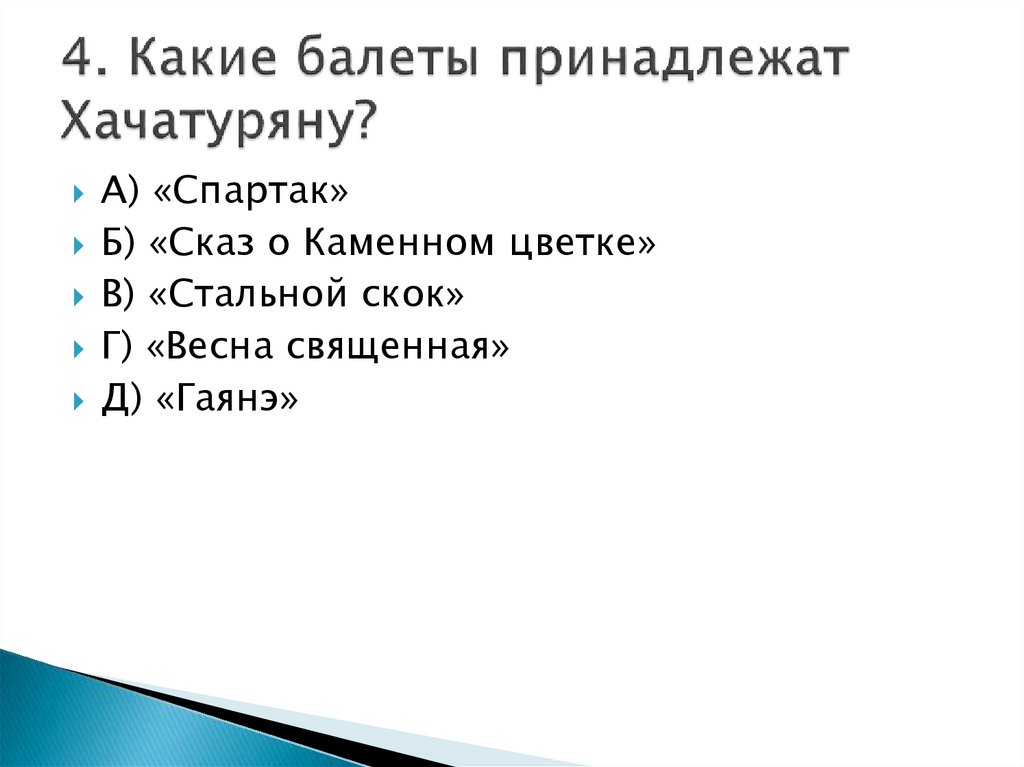 4. Какие балеты принадлежат Хачатуряну?

А) «Спартак»
Б) «Сказ о Каменном цветке»
В) «Стальной скок»
Г) «Весна священная»
Д) «Гаянэ»